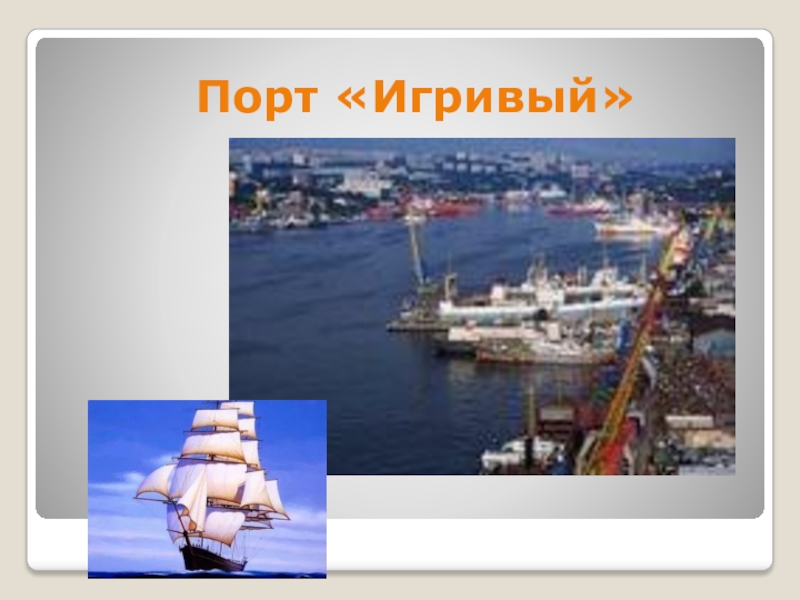 Порт «Игривый»